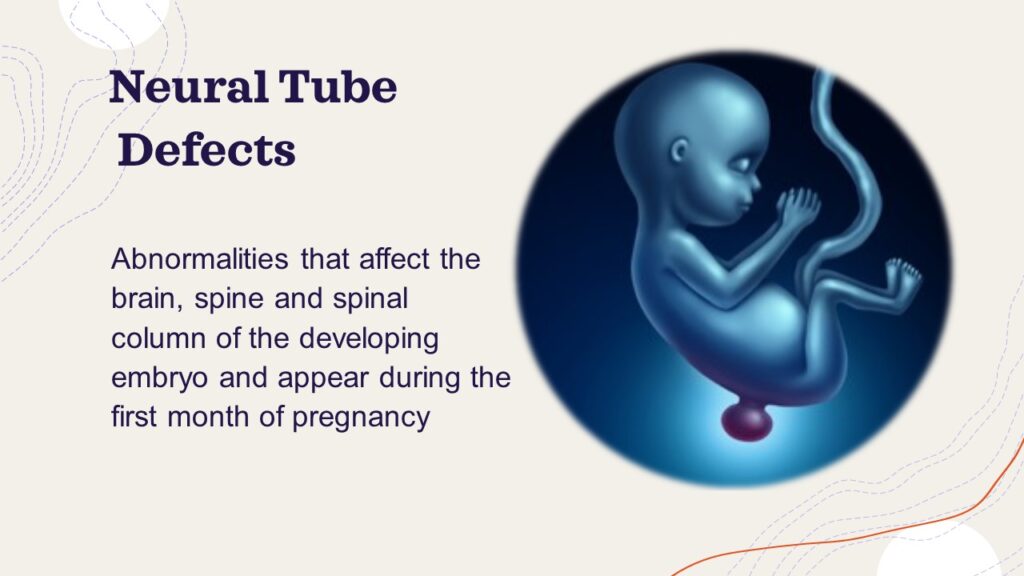 Neural Tube Defects

Abnormalities that affect the brain, spine and spinal column of the developing embryo and appear during the first month of pregnancy